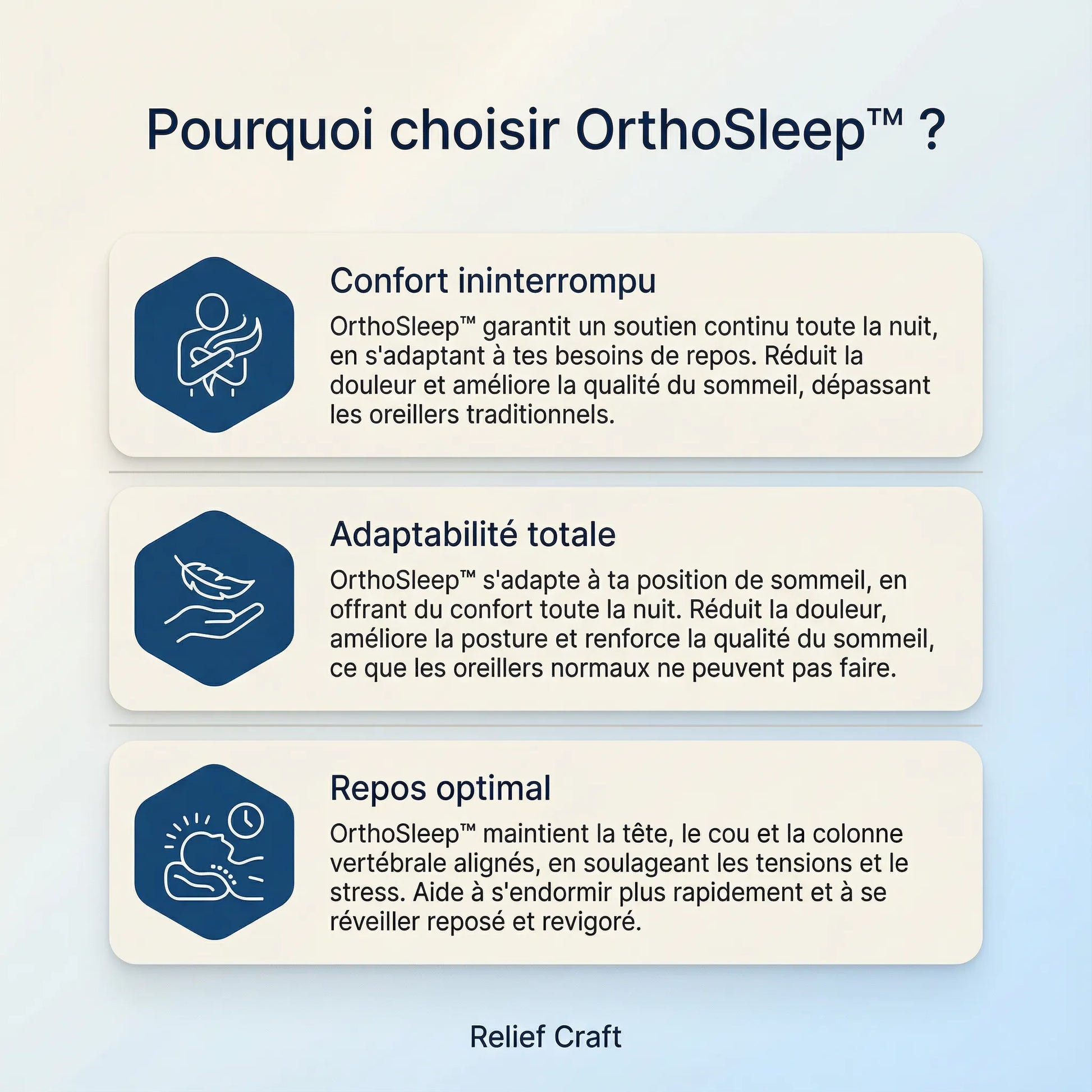 Pourquoi choisir OrthoSleep™ ?

Confort ininterrompu

OrthoSleep™ garantit un soutien continu toute la nuit, en s'adaptant à tes besoins de repos. Réduit la douleur et améliore la qualité du sommeil, dépassant les oreillers traditionnels.

Adaptabilité totale

OrthoSleep™ s'adapte à ta position de sommeil, en offrant du confort toute la nuit. Réduit la douleur, améliore la posture et renforce la qualité du sommeil, ce que les oreillers normaux ne peuvent pas faire.

Repos optimal

OrthoSleep™ maintient la tête, le cou et la colonne vertébrale alignés, en soulageant les tensions et le stress. Aide à s'endormir plus rapidement et à se réveiller reposé et revigoré.

Relief Craft